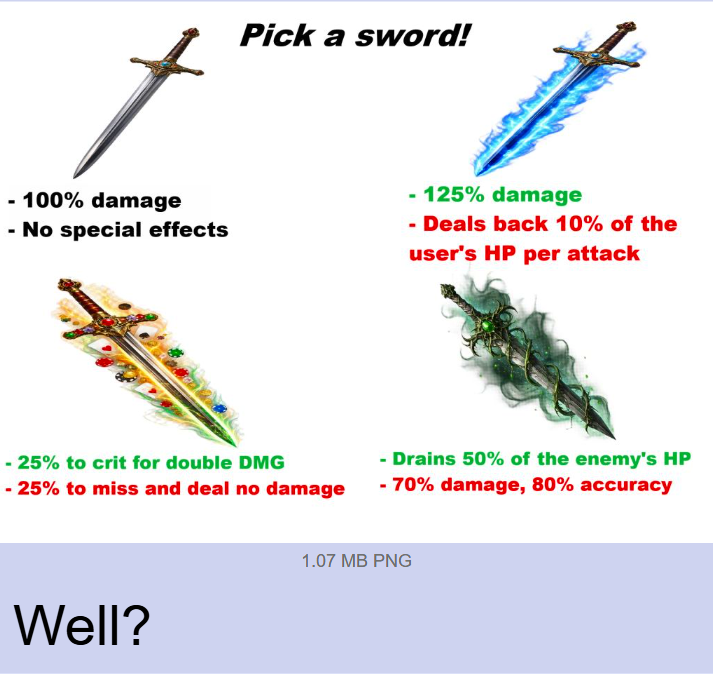 Pick a sword!

- 100% damage
- No special effects

- 125% damage
- Deals back 10% of the user's HP per attack

- 25% to crit for double DMG
- 25% to miss and deal no damage

- Drains 50% of the enemy's HP
- 70% damage, 80% accuracy

1.07 MB PNG

Well?